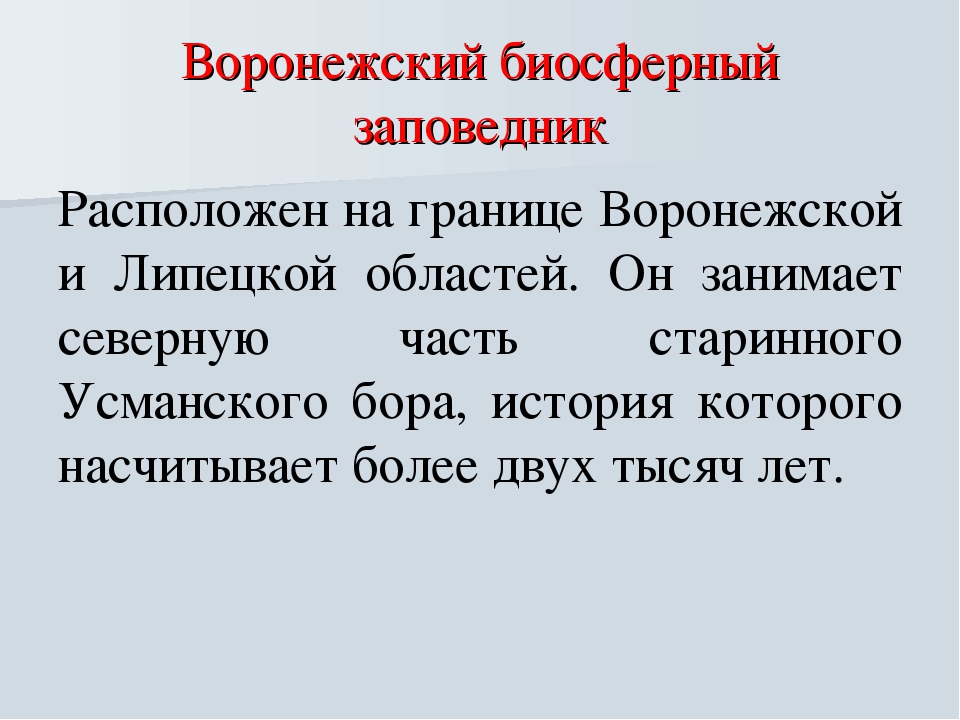 Воронежский биосферный заповедник

Расположен на границе Воронежской и Липецкой областей. Он занимает северную часть старинного Усманского бора, история которого насчитывает более двух тысяч лет.